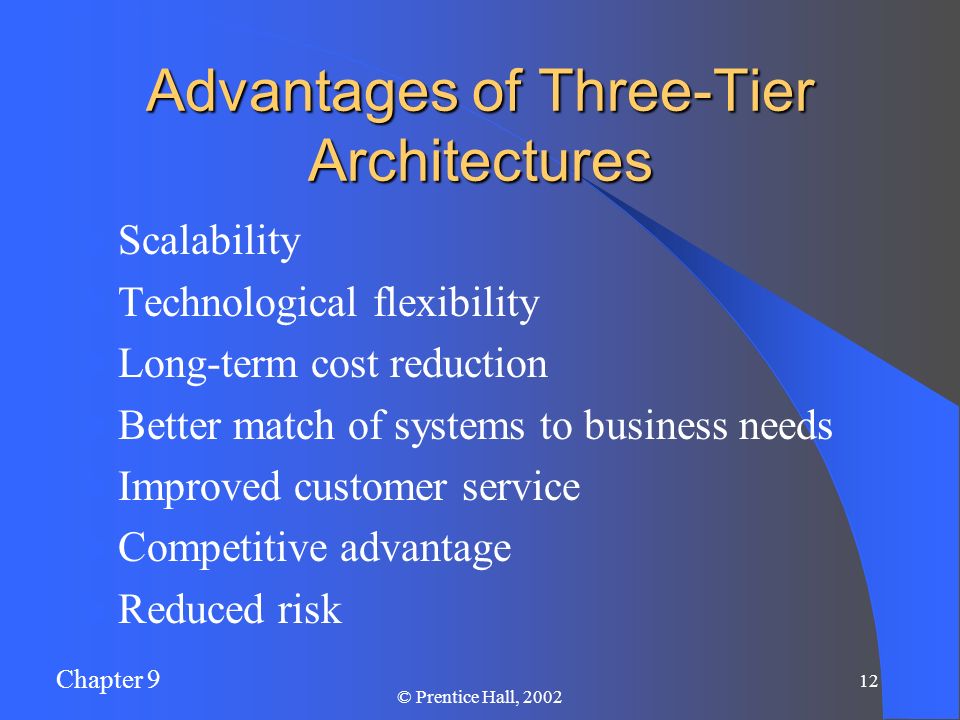 Advantages of Three-Tier Architectures

Scalability
Technological flexibility
Long-term cost reduction
Better match of systems to business needs
Improved customer service
Competitive advantage
Reduced risk

Chapter 9

© Prentice Hall, 2002

12